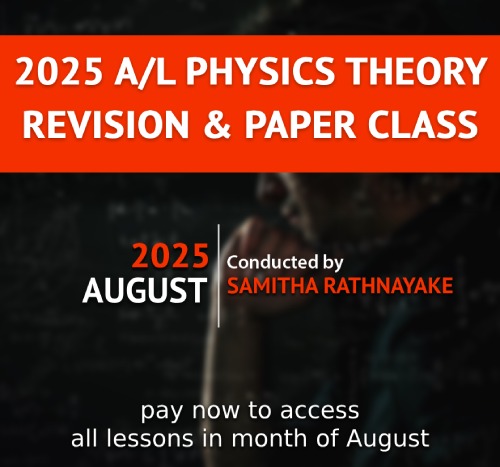 2025 A/L PHYSICS THEORY REVISION & PAPER CLASS

2025
AUGUST

Conducted by
SAMITHA RATHNAYAKE

pay now to access
all lessons in month of August